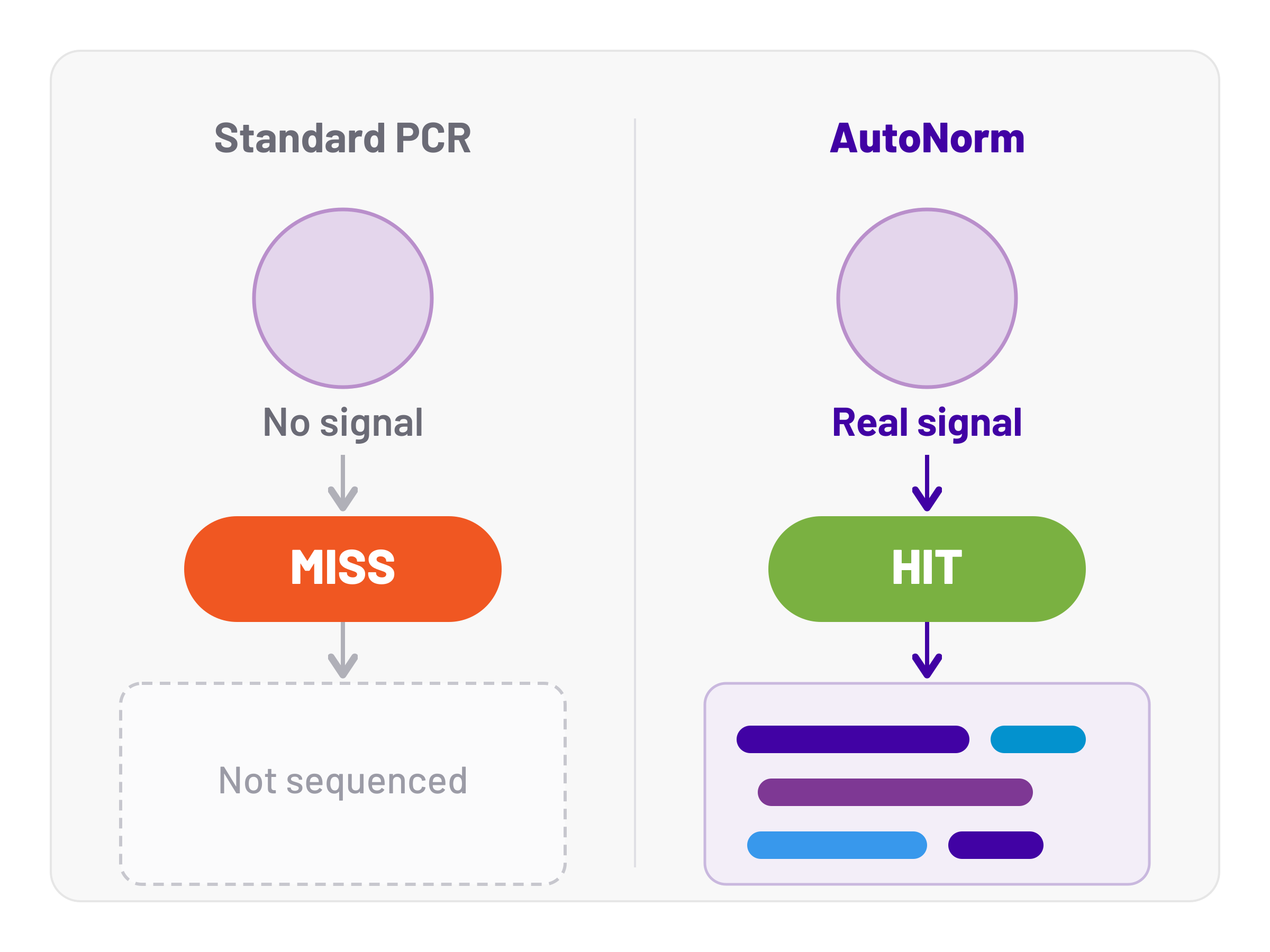 Standard PCR

No signal

MISS

Not sequenced

AutoNorm

Real signal

HIT